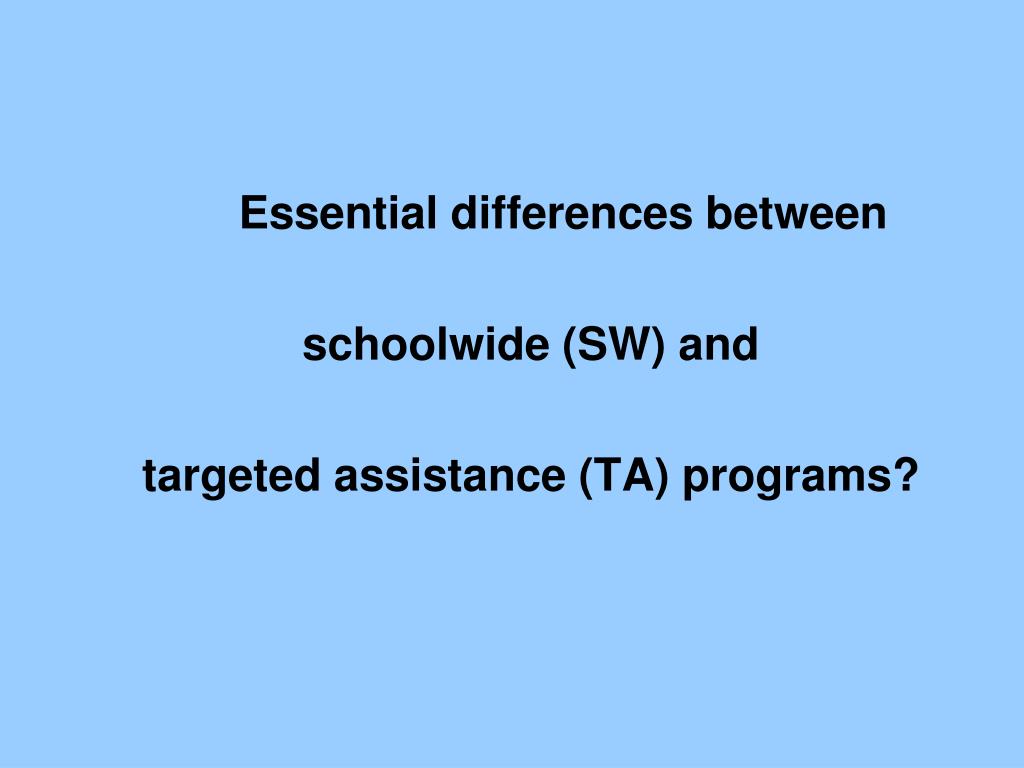 Essential differences between

schoolwide (SW) and

targeted assistance (TA) programs?